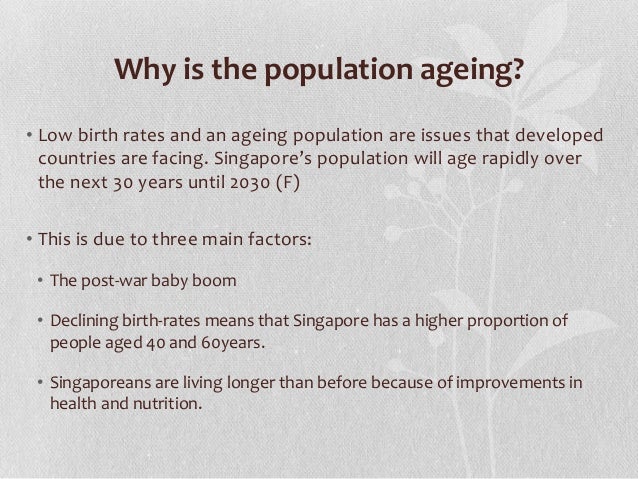 Why is the population ageing?

• Low birth rates and an ageing population are issues that developed countries are facing. Singapore's population will age rapidly over the next 30 years until 2030 (F)

• This is due to three main factors:

• The post-war baby boom

• Declining birth-rates means that Singapore has a higher proportion of people aged 40 and 60years.

• Singaporeans are living longer than before because of improvements in health and nutrition.